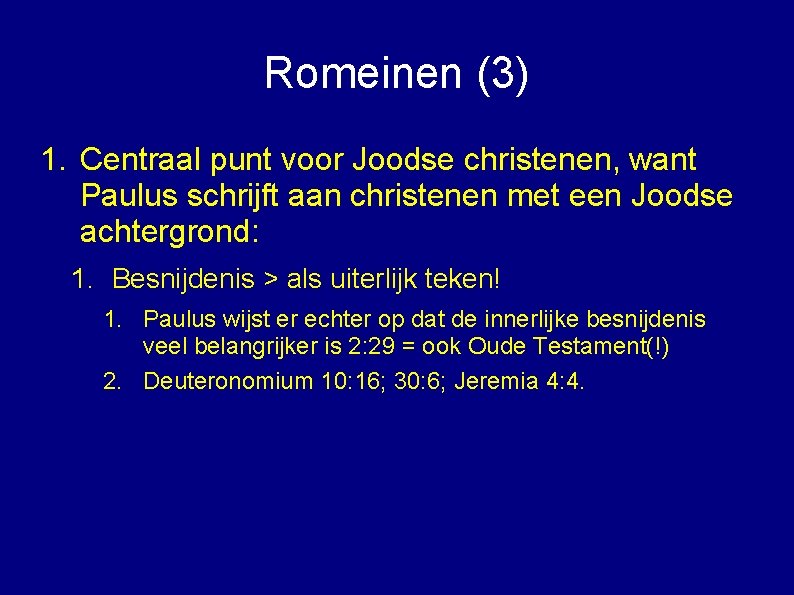 Romeinen (3)

1. Centraal punt voor Joodse christenen, want Paulus schrijft aan christenen met een Joodse achtergrond:

1. Besnijdenis > als uiterlijk teken!

1. Paulus wijst er echter op dat de innerlijke besnijdenis veel belangrijker is 2:29 = ook Oude Testament(!)
2. Deuteronomium 10:16; 30:6; Jeremia 4:4.